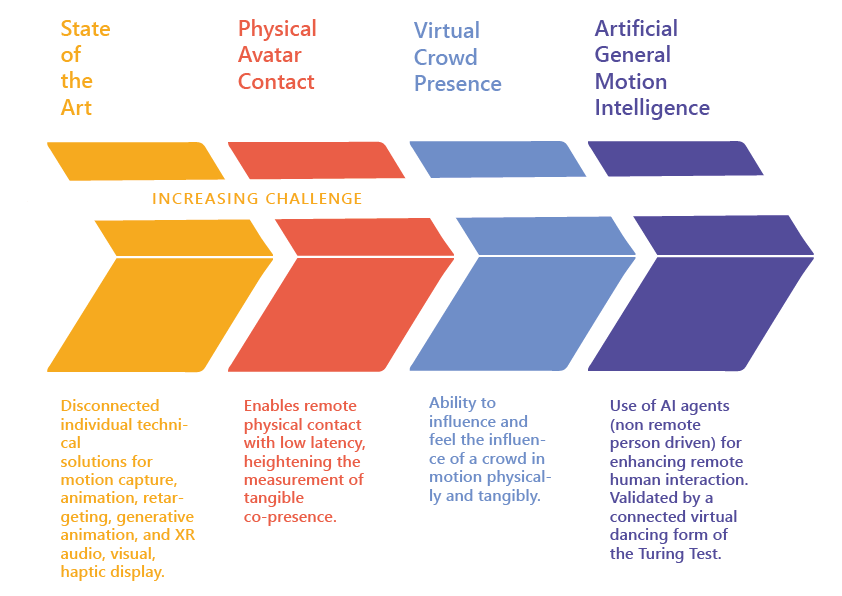 State of the Art

Physical Avatar Contact

Virtual Crowd Presence

Artificial General Motion Intelligence

INCREASING CHALLENGE

Disconnected individual technical solutions for motion capture, animation, retargeting, generative animation, and XR audio, visual, haptic display.

Enables remote physical contact with low latency, heightening the measurement of tangible co-presence.

Ability to influence and feel the influence of a crowd in motion physically and tangibly.

Use of AI agents (non remote person driven) for enhancing remote human interaction. Validated by a connected virtual dancing form of the Turing Test.